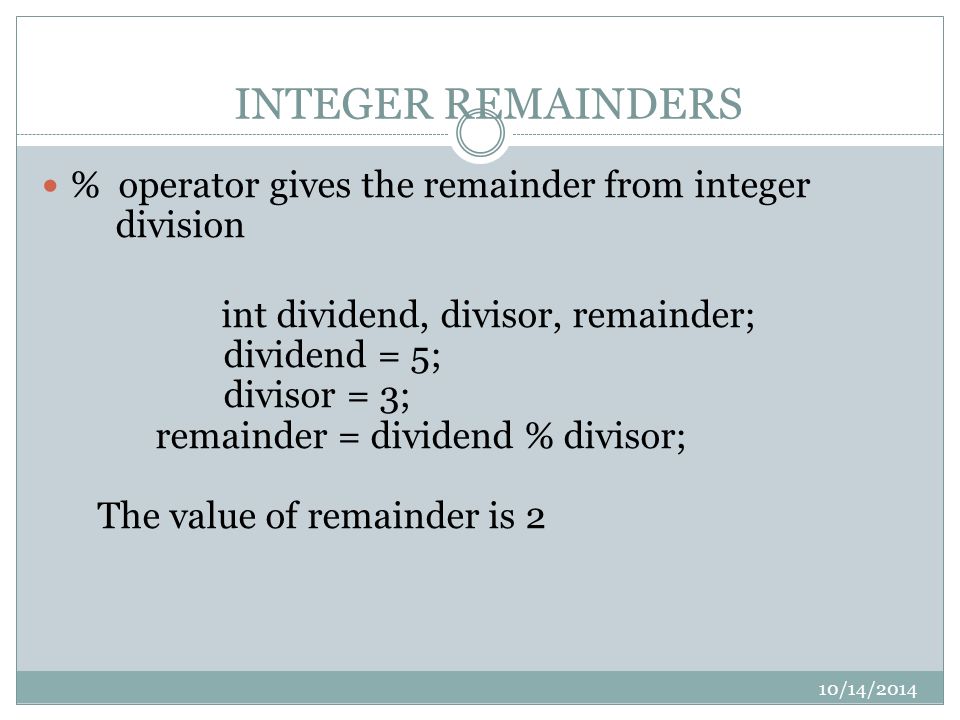 INTEGER REMAINDERS

% operator gives the remainder from integer division

int dividend, divisor, remainder;
dividend = 5;
divisor = 3;
remainder = dividend % divisor;

The value of remainder is 2

10/14/2014